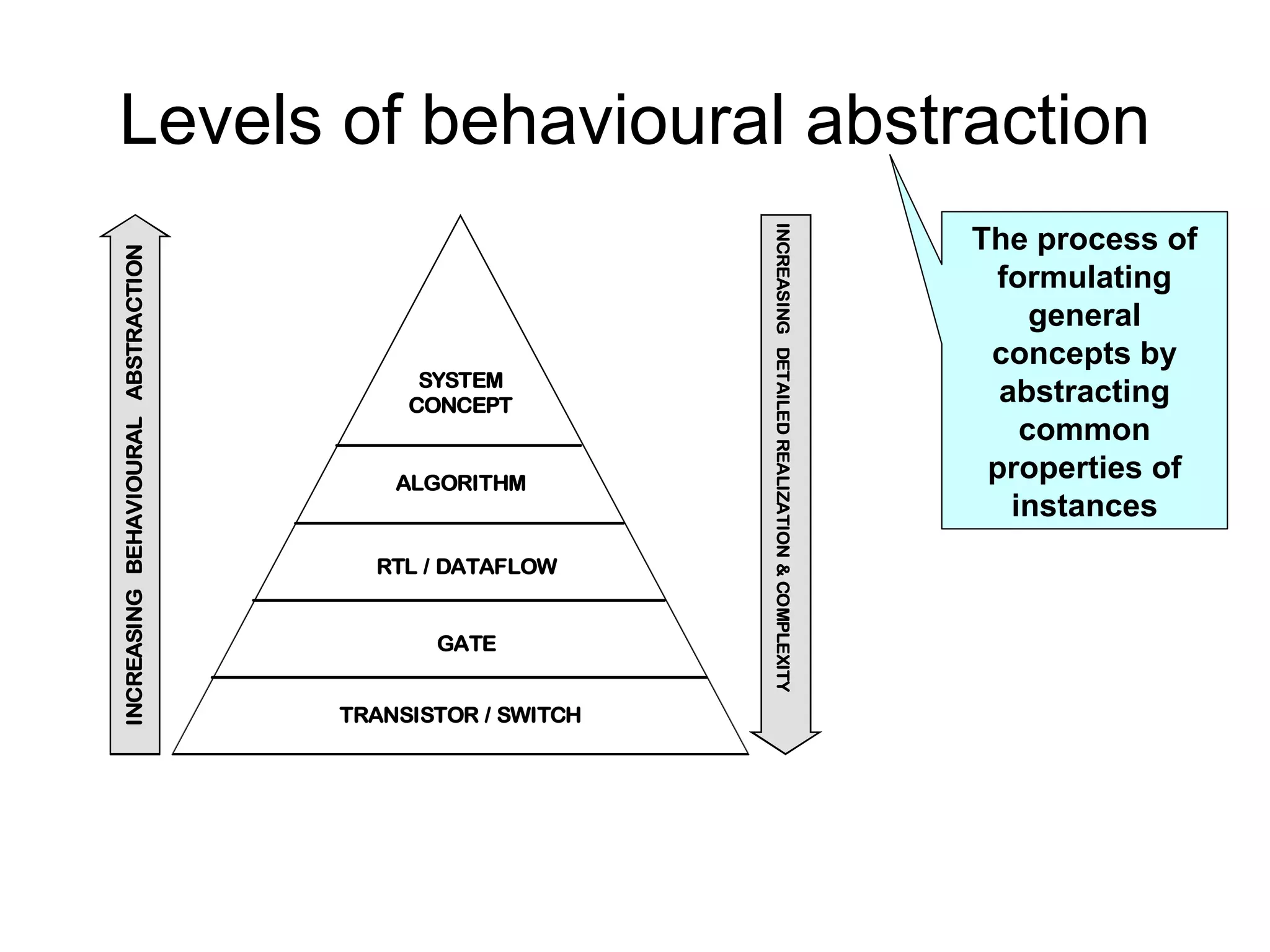 Levels of behavioural abstraction

INCREASING BEHAVIOURAL ABSTRACTION

SYSTEM CONCEPT

ALGORITHM

RTL / DATAFLOW

GATE

TRANSISTOR / SWITCH

INCREASING DETAILED REALIZATION & COMPLEXITY

The process of formulating general concepts by abstracting common properties of instances